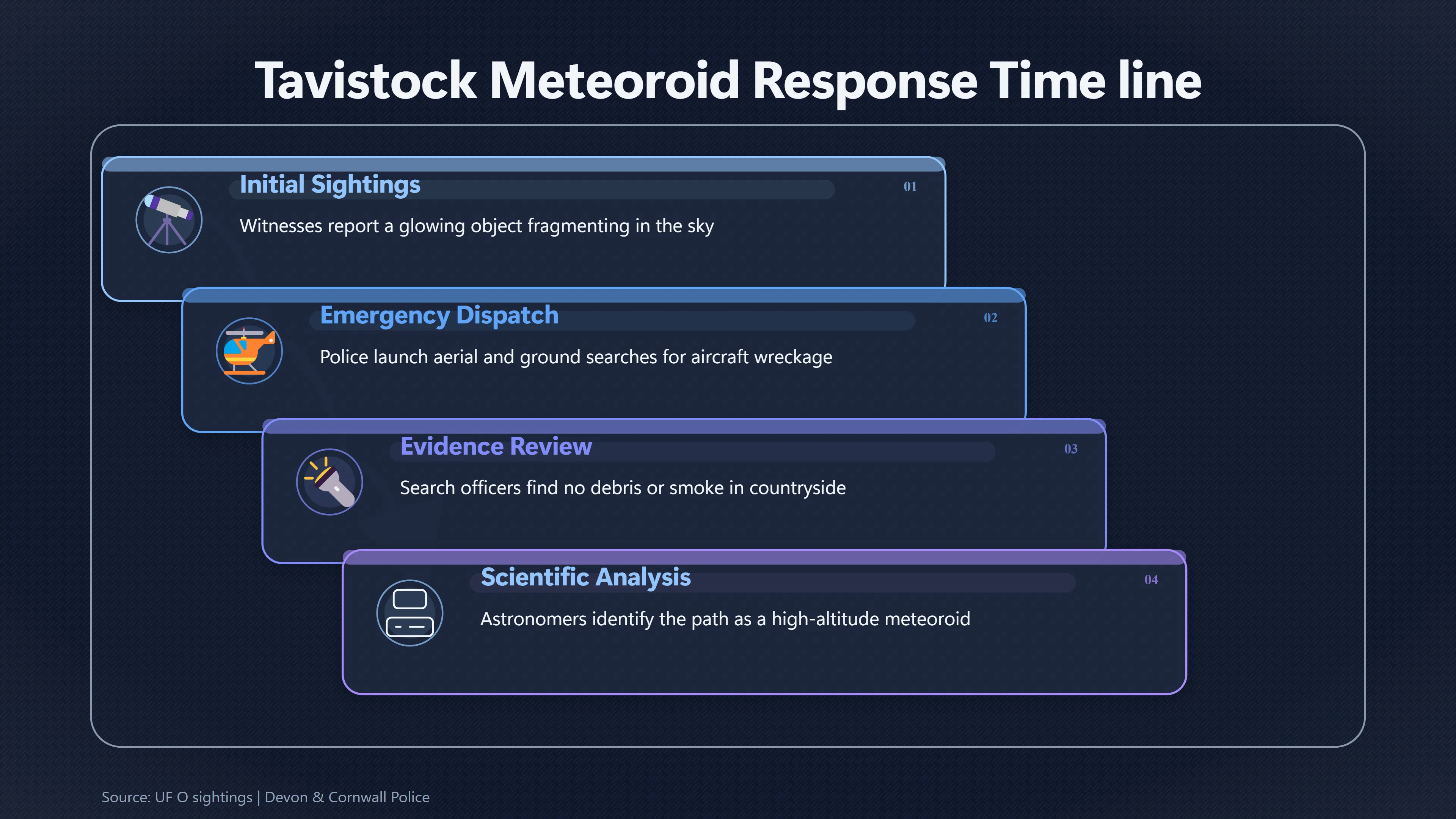 Tavistock Meteoroid Response Time line

Initial Sightings

01

Witnesses report a glowing object fragmenting in the sky

Emergency Dispatch

02

Police launch aerial and ground searches for aircraft wreckage

Evidence Review

03

Search officers find no debris or smoke in countryside

Scientific Analysis

04

Astronomers identify the path as a high-altitude meteoroid

Source: UF O sightings | Devon & Cornwall Police